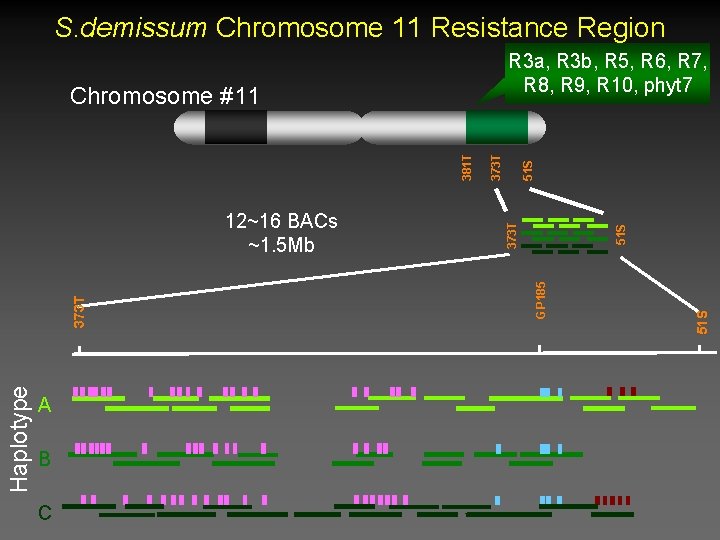 S.demissum Chromosome 11 Resistance Region

R3a, R3b, R5, R6, R7, R8, R9, R10, phyt7

Chromosome #11

381T
373T
51S

12~16 BACs
~1.5Mb

373T
51S

373T
GP185
51S

Haplotype
A
B
C